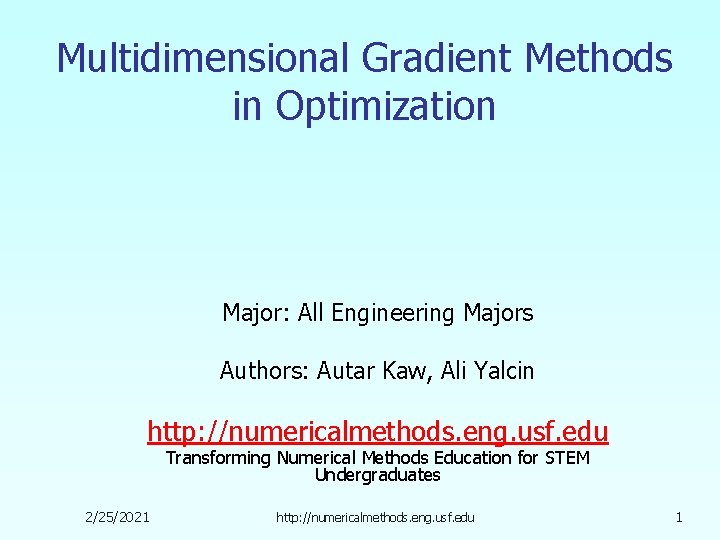 Multidimensional Gradient Methods in Optimization

Major: All Engineering Majors

Authors: Autar Kaw, Ali Yalcin

http://numericalmethods.eng.usf.edu
Transforming Numerical Methods Education for STEM Undergraduates

2/25/2021

http://numericalmethods.eng.usf.edu

1